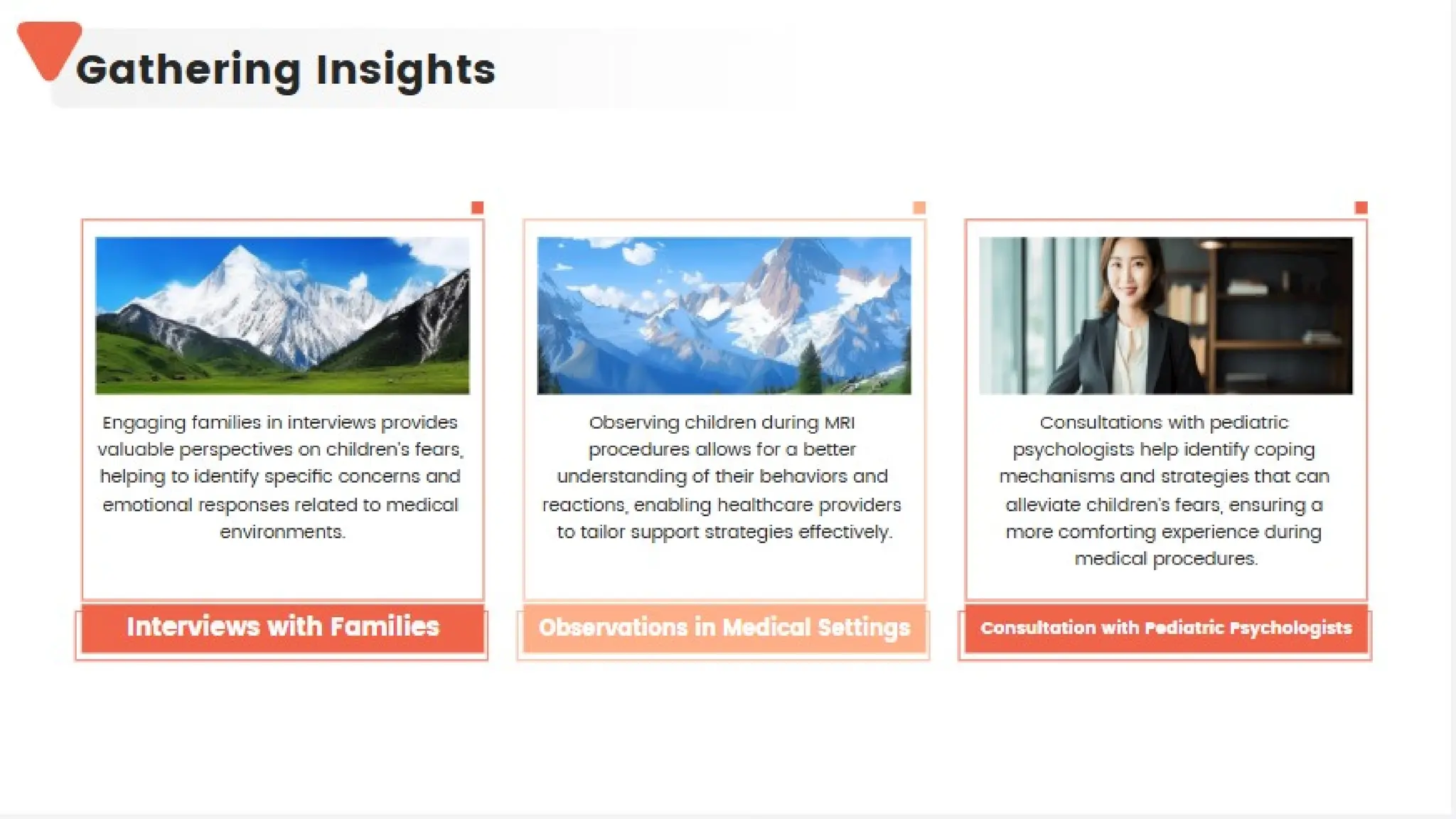 Gathering Insights

Engaging families in interviews provides valuable perspectives on children's fears, helping to identify specific concerns and emotional responses related to medical environments.

Interviews with Families

Observing children during MRI procedures allows for a better understanding of their behaviors and reactions, enabling healthcare providers to tailor support strategies effectively.

Observations in Medical Settings

Consultations with pediatric psychologists help identify coping mechanisms and strategies that can alleviate children's fears, ensuring a more comforting experience during medical procedures.

Consultation with Pediatric Psychologists